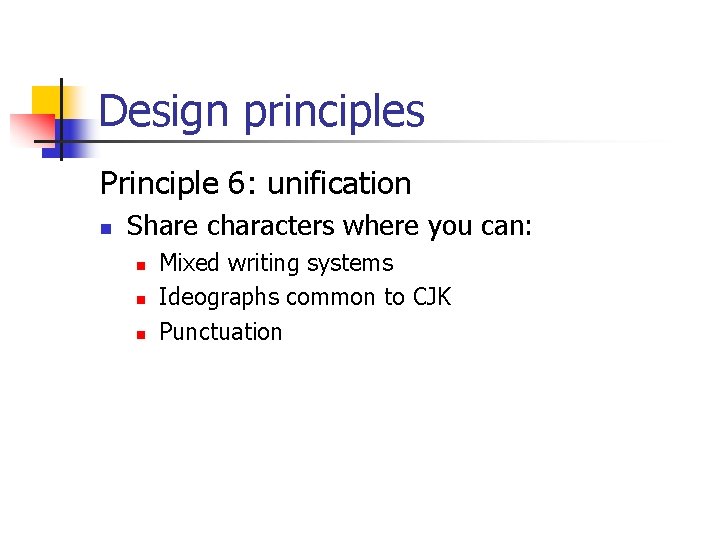 Design principles

Principle 6: unification

- Share characters where you can:
  - Mixed writing systems
  - Ideographs common to CJK
  - Punctuation